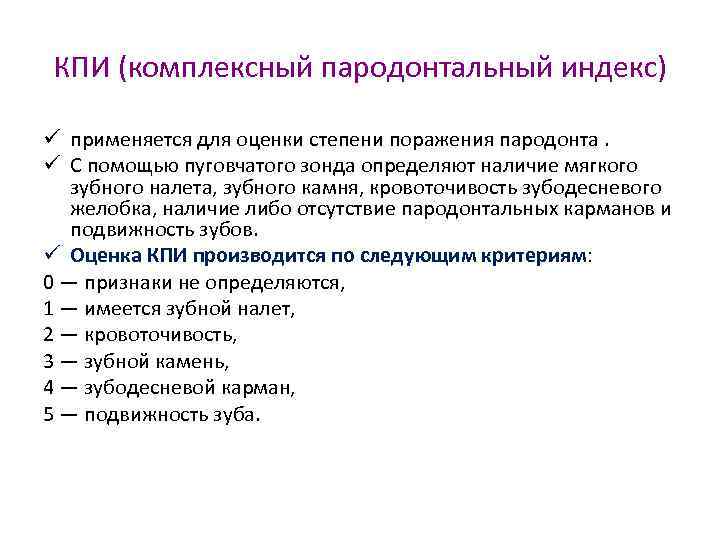 КПИ (комплексный пародонтальный индекс)

✓ применяется для оценки степени поражения пародонта .
✓ С помощью пуговчатого зонда определяют наличие мягкого зубного налета, зубного камня, кровоточивость зубодесневого желобка, наличие либо отсутствие пародонтальных карманов и подвижность зубов.
✓ Оценка КПИ производится по следующим критериям:
0 — признаки не определяются,
1 — имеется зубной налет,
2 — кровоточивость,
3 — зубной камень,
4 — зубодесневой карман,
5 — подвижность зуба.